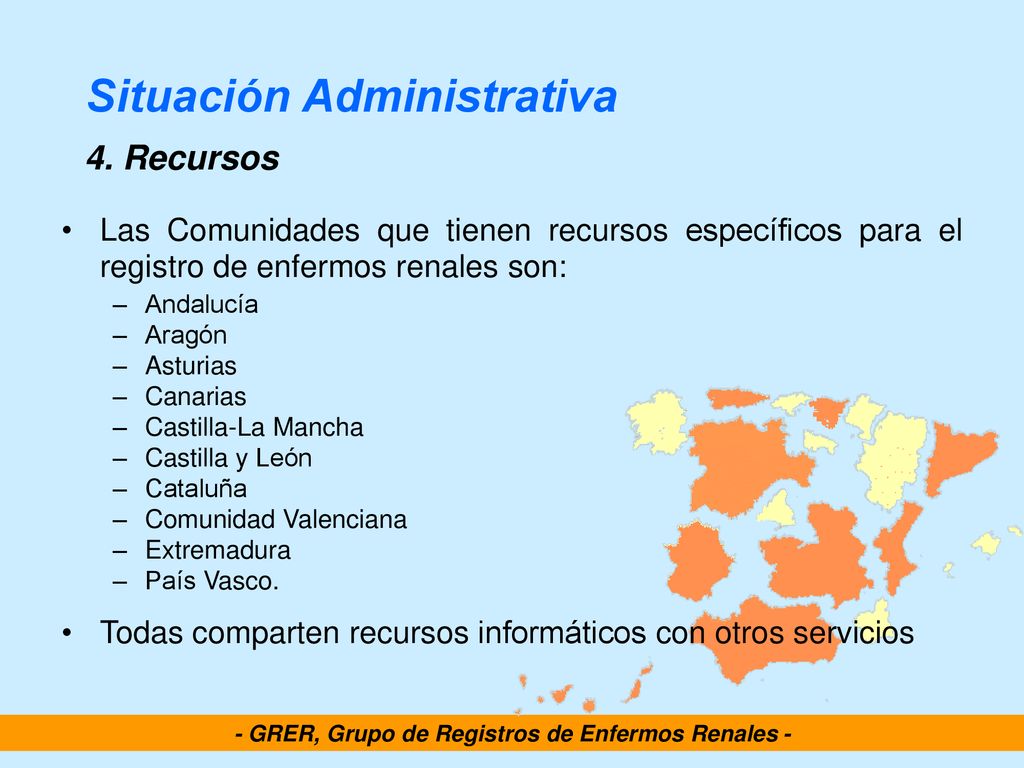 Situación Administrativa

4. Recursos

• Las Comunidades que tienen recursos específicos para el registro de enfermos renales son:
– Andalucía
– Aragón
– Asturias
– Canarias
– Castilla-La Mancha
– Castilla y León
– Cataluña
– Comunidad Valenciana
– Extremadura
– País Vasco.

• Todas comparten recursos informáticos con otros servicios

- GRER, Grupo de Registros de Enfermos Renales -